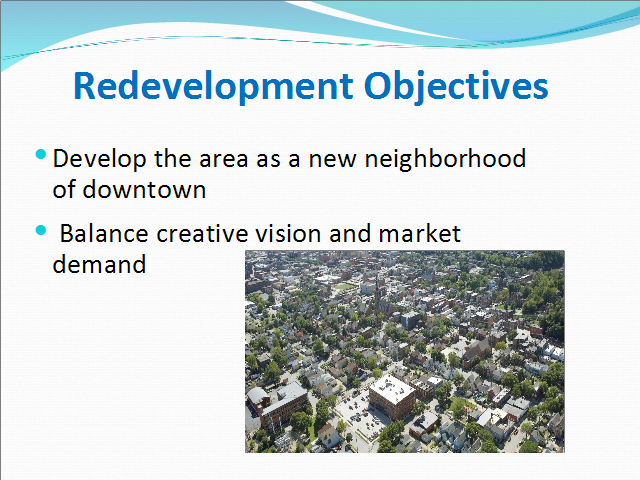 Redevelopment Objectives

• Develop the area as a new neighborhood of downtown

• Balance creative vision and market demand